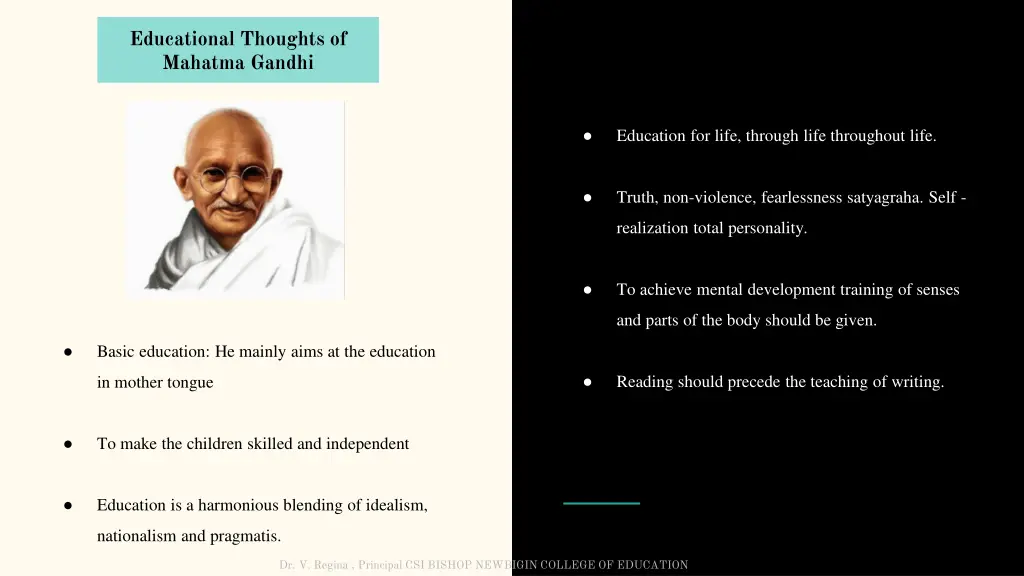 Educational Thoughts of Mahatma Gandhi

● Basic education: He mainly aims at the education in mother tongue

● To make the children skilled and independent

● Education is a harmonious blending of idealism, nationalism and pragmatis.

● Education for life, through life throughout life.

● Truth, non-violence, fearlessness satyagraha. Self - realization total personality.

● To achieve mental development training of senses and parts of the body should be given.

● Reading should precede the teaching of writing.

Dr. V. Regina , Principal CSI BISHOP NEWBIGIN COLLEGE OF EDUCATION